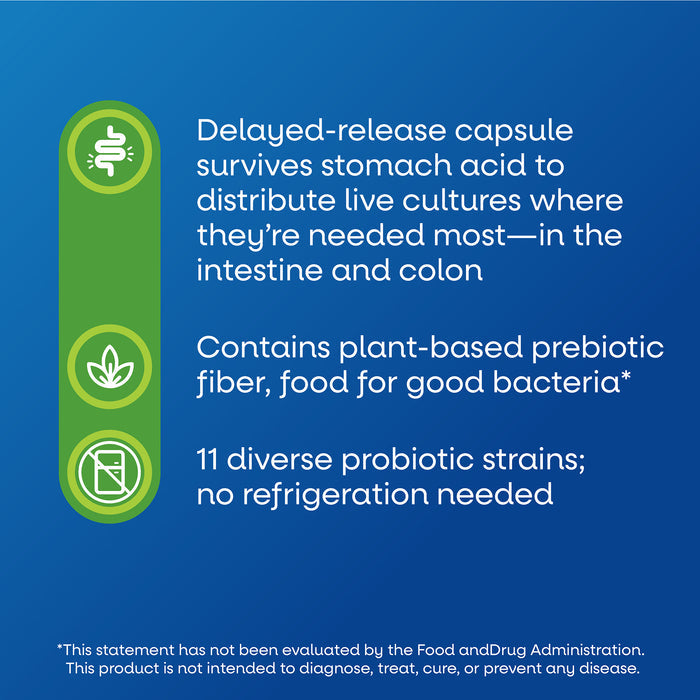 Delayed-release capsule survives stomach acid to distribute live cultures where they're needed most—in the intestine and colon

Contains plant-based prebiotic fiber, food for good bacteria*

11 diverse probiotic strains; no refrigeration needed

*This statement has not been evaluated by the Food andDrug Administration. This product is not intended to diagnose, treat, cure, or prevent any disease.